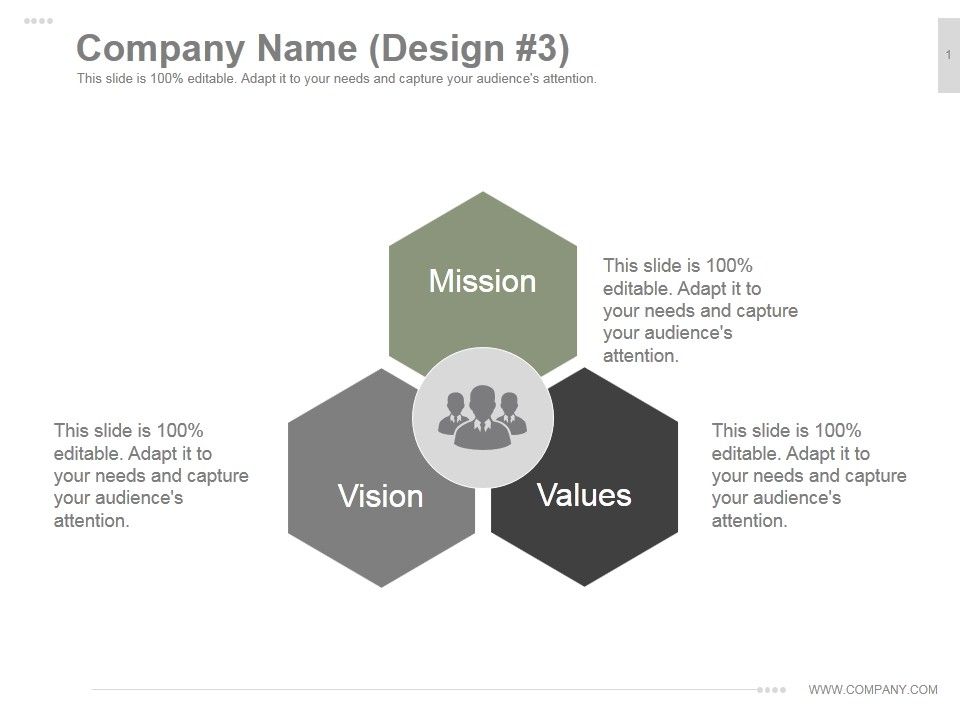 Company Name (Design #3)

This slide is 100% editable. Adapt it to your needs and capture your audience's attention.

1

Mission

This slide is 100% editable. Adapt it to your needs and capture your audience's attention.

This slide is 100% editable. Adapt it to your needs and capture your audience's attention.

Vision

Values

This slide is 100% editable. Adapt it to your needs and capture your audience's attention.

WWW.COMPANY.COM